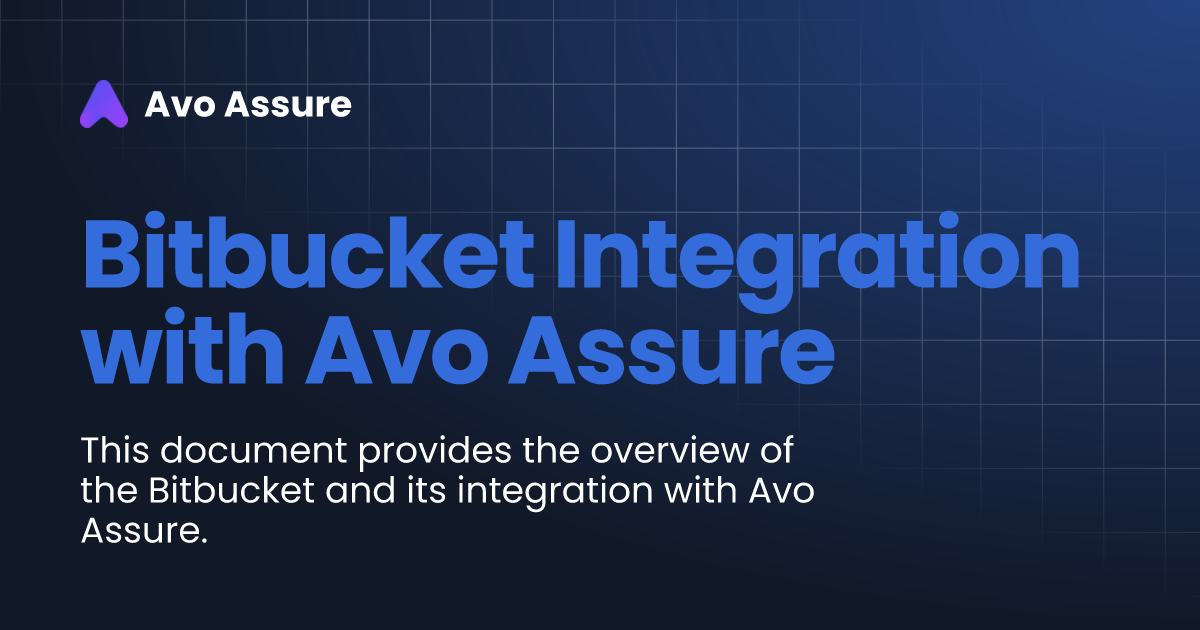 Avo Assure

Bitbucket Integration with Avo Assure

This document provides the overview of the Bitbucket and its integration with Avo Assure.